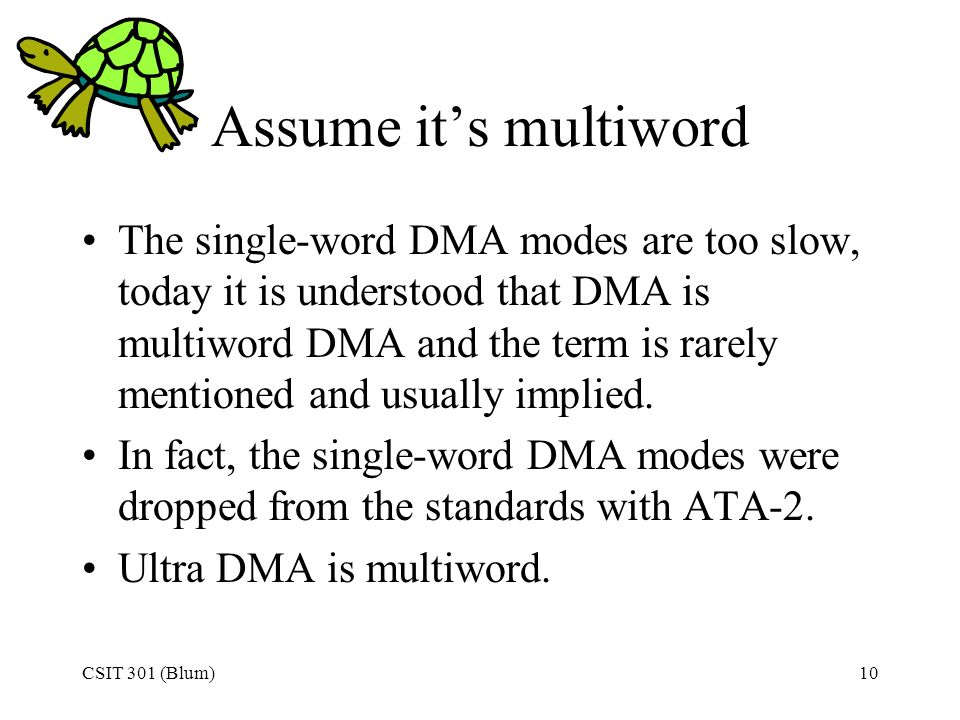 Assume it’s multiword

• The single-word DMA modes are too slow, today it is understood that DMA is multiword DMA and the term is rarely mentioned and usually implied.

• In fact, the single-word DMA modes were dropped from the standards with ATA-2.

• Ultra DMA is multiword.

CSIT 301 (Blum)

10